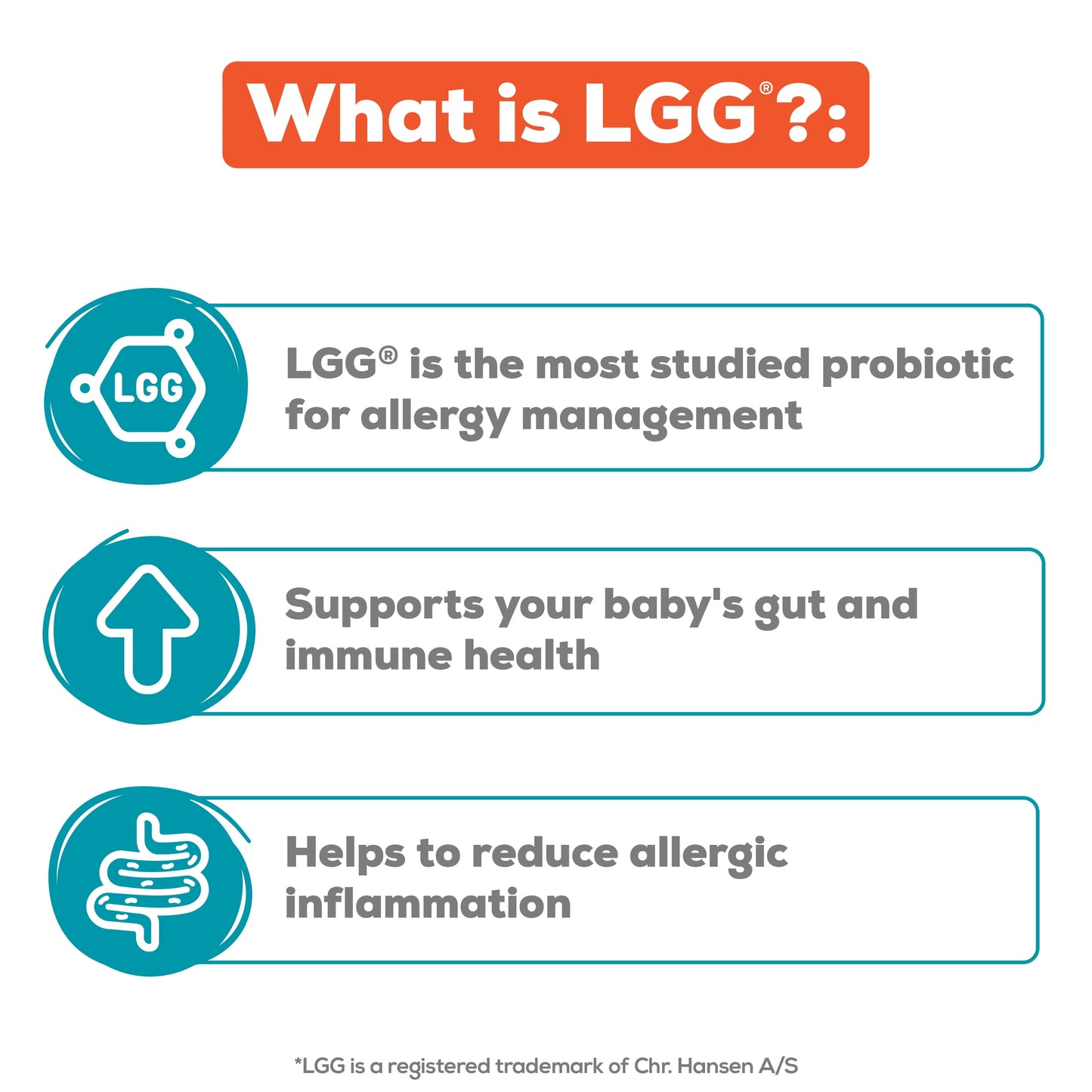 What is LGG®?:

LGG

LGG® is the most studied probiotic for allergy management

Supports your baby's gut and immune health

Helps to reduce allergic inflammation

*LGG is a registered trademark of Chr. Hansen A/S